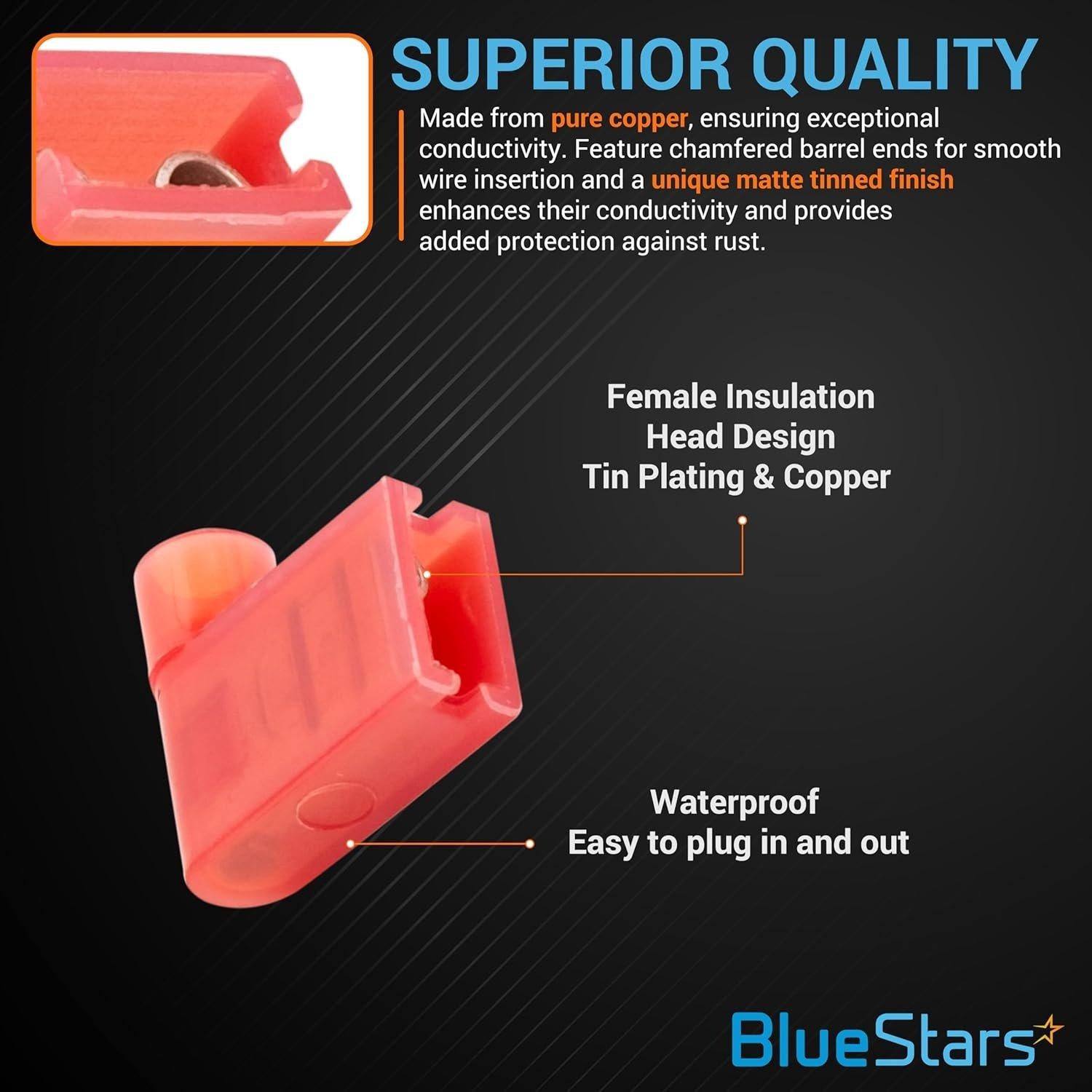 SUPERIOR QUALITY

Made from pure copper, ensuring exceptional conductivity. Feature chamfered barrel ends for smooth wire insertion and a unique matte tinned finish enhances their conductivity and provides added protection against rust.

Female Insulation
Head Design
Tin Plating & Copper

Waterproof
Easy to plug in and out

BlueStars